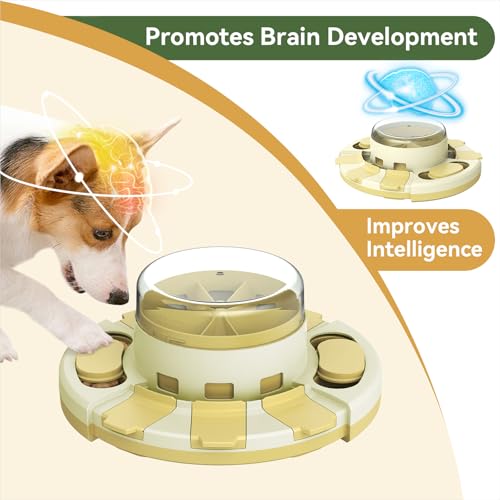 Promotes Brain Development

Improves Intelligence